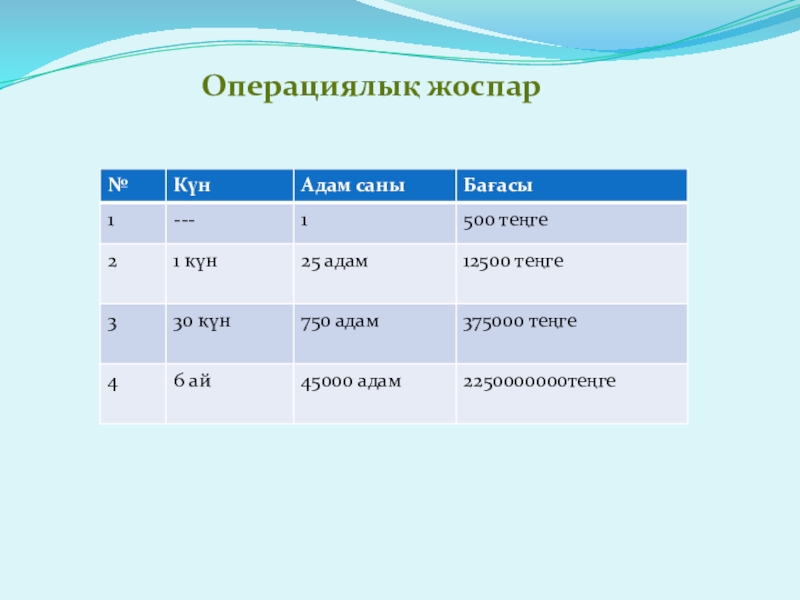 Операциялық жоспар

| № | Күн | Адам саны | Бағасы |
|---|---|---|---|
| 1 | --- | 1 | 500 теңге |
| 2 | 1 күн | 25 адам | 12500 теңге |
| 3 | 30 күн | 750 адам | 375000 теңге |
| 4 | 6 ай | 45000 адам | 2250000000теңге |